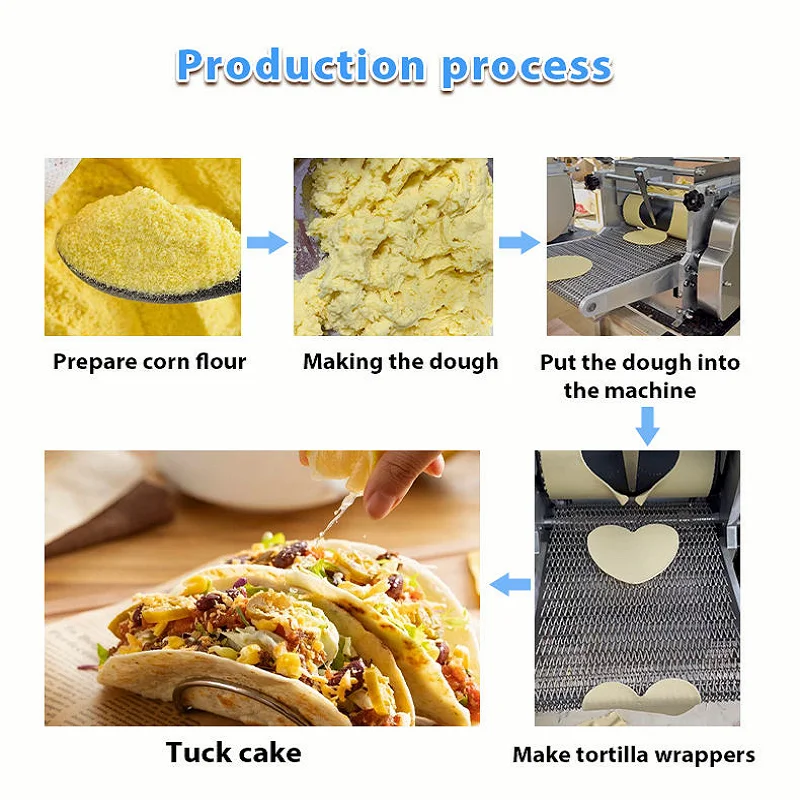 Production process

Prepare corn flour

Making the dough

Put the dough into the machine

Make tortilla wrappers

Tuck cake